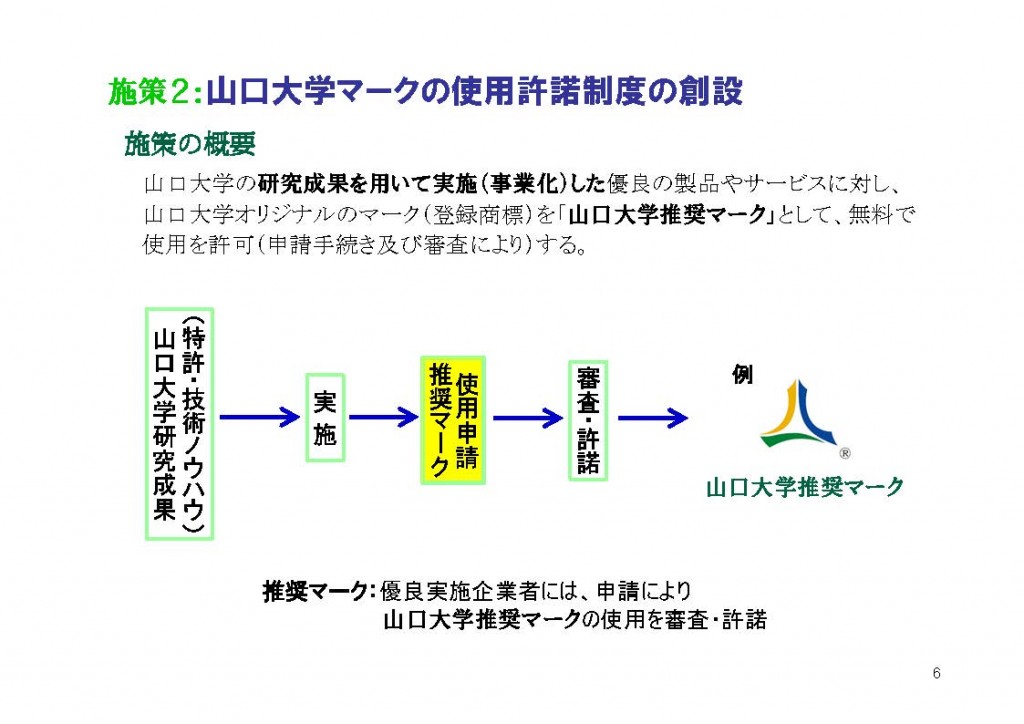 施策2:山口大学マークの使用許諾制度の創設

施策の概要

山口大学の研究成果を用いて実施(事業化)した優良の製品やサービスに対し、山口大学オリジナルのマーク(登録商標)を「山口大学推奨マーク」として、無料で使用を許可(申請手続き及び審査により)する。

山口大学研究成果(特許・技術ノウハウ)

実施

推奨マーク使用申請

審査・許諾

例

®

山口大学推奨マーク

推奨マーク:優良実施企業者には、申請により山口大学推奨マークの使用を審査・許諾

6